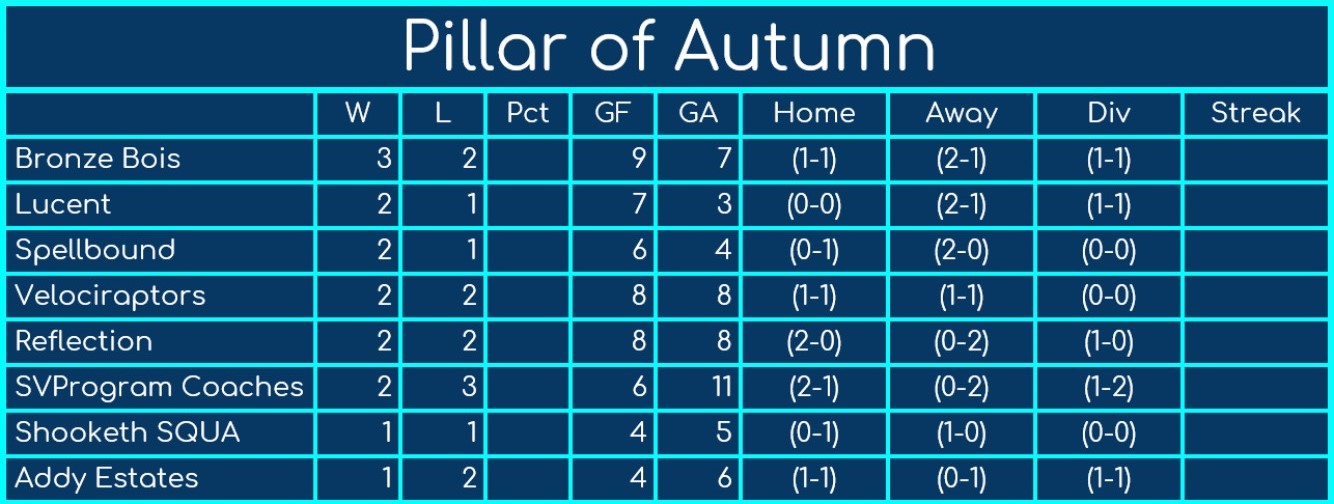 Pillar of Autumn

| | W | L | Pct | GF | GA | Home | Away | Div | Streak |
|---|---|---|---|---|---|---|---|---|---|
| Bronze Bois | 3 | 2 | | 9 | 7 | (1-1) | (2-1) | (1-1) | |
| Lucent | 2 | 1 | | 7 | 3 | (0-0) | (2-1) | (1-1) | |
| Spellbound | 2 | 1 | | 6 | 4 | (0-1) | (2-0) | (0-0) | |
| Velociraptors | 2 | 2 | | 8 | 8 | (1-1) | (1-1) | (0-0) | |
| Reflection | 2 | 2 | | 8 | 8 | (2-0) | (0-2) | (1-0) | |
| SVProgram Coaches | 2 | 3 | | 6 | 11 | (2-1) | (0-2) | (1-2) | |
| Shooketh SQUA | 1 | 1 | | 4 | 5 | (0-1) | (1-0) | (0-0) | |
| Addy Estates | 1 | 2 | | 4 | 6 | (1-1) | (0-1) | (1-1) | |